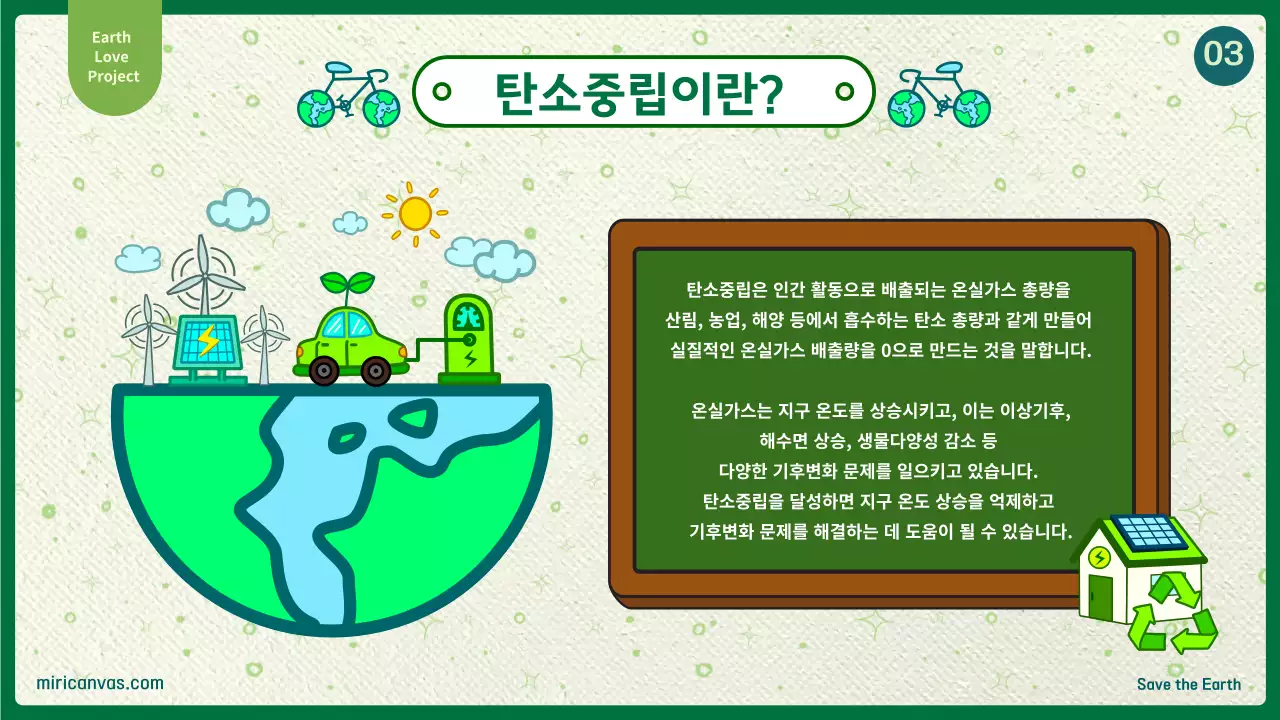 Earth Love Project

03

탄소중립이란?

탄소중립은 인간 활동으로 배출되는 온실가스 총량을 산림, 농업, 해양 등에서 흡수하는 탄소 총량과 같게 만들어 실질적인 온실가스 배출량을 0으로 만드는 것을 말합니다.

온실가스는 지구 온도를 상승시키고, 이는 이상기후, 해수면 상승, 생물다양성 감소 등 다양한 기후변화 문제를 일으키고 있습니다. 탄소중립을 달성하면 지구 온도 상승을 억제하고 기후변화 문제를 해결하는 데 도움이 될 수 있습니다.

miricanvas.com

Save the Earth